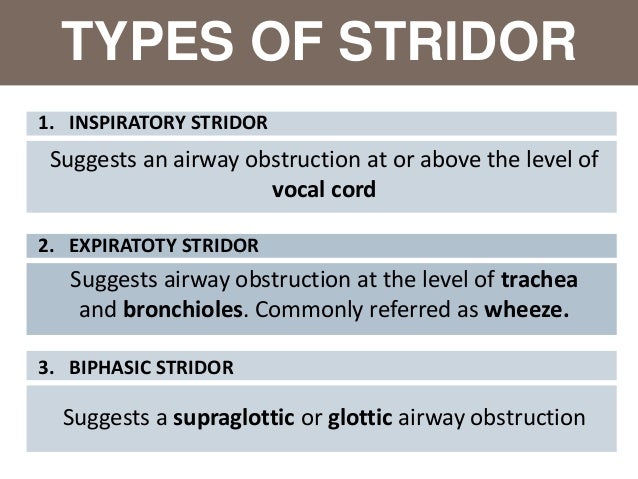 TYPES OF STRIDOR

1. INSPIRATORY STRIDOR

Suggests an airway obstruction at or above the level of vocal cord

2. EXPIRATOTY STRIDOR

Suggests airway obstruction at the level of trachea and bronchioles. Commonly referred as wheeze.

3. BIPHASIC STRIDOR

Suggests a supraglottic or glottic airway obstruction